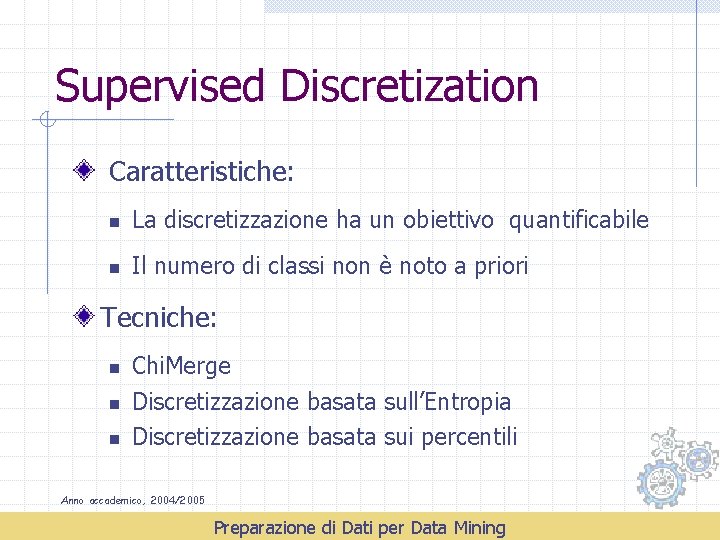 Supervised Discretization

Caratteristiche:

La discretizzazione ha un obiettivo quantificabile

Il numero di classi non è noto a priori

Tecniche:

ChiMerge

Discretizzazione basata sull'Entropia

Discretizzazione basata sui percentili

Anno accademico, 2004/2005

Preparazione di Dati per Data Mining